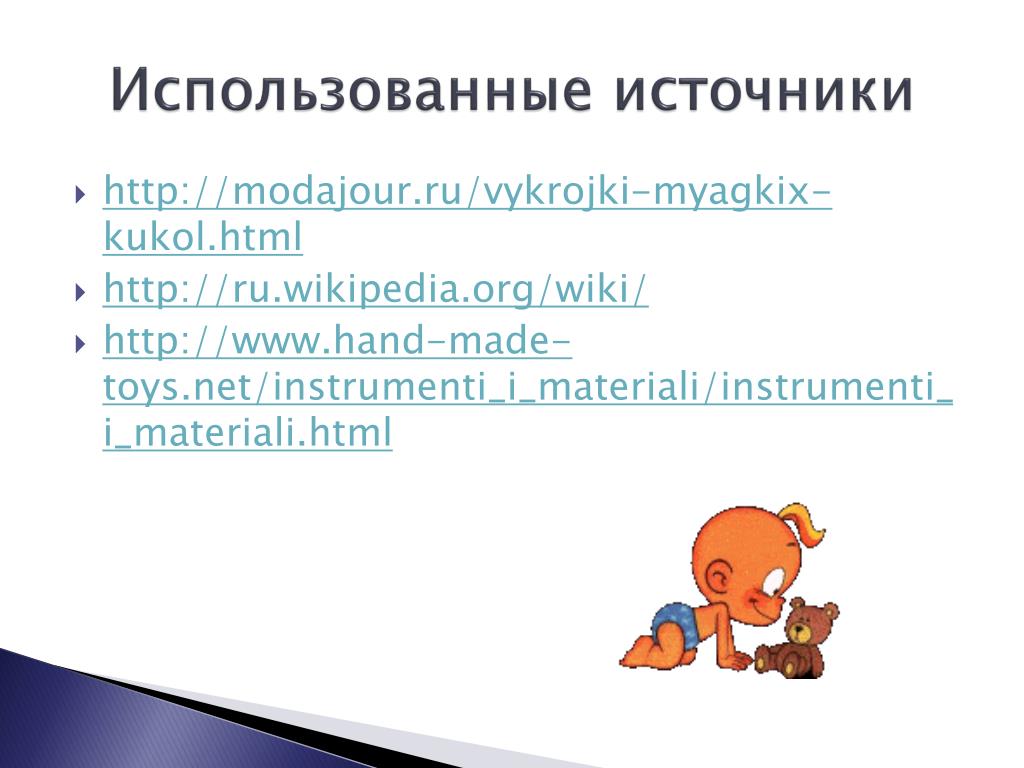 Использованные источники

http://modajour.ru/vykrojki-myagkix-kukol.html

http://ru.wikipedia.org/wiki/

http://www.hand-made-toys.net/instrumenti_i_materiali/instrumenti_i_materiali.html